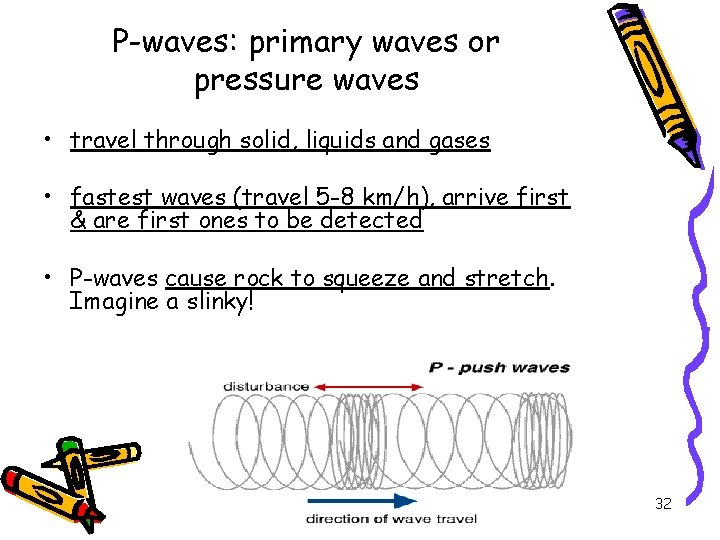 P-waves: primary waves or pressure waves

• travel through solid, liquids and gases

• fastest waves (travel 5-8 km/h), arrive first & are first ones to be detected

• P-waves cause rock to squeeze and stretch. Imagine a slinky!

P - push waves

disturbance

direction of wave travel

32